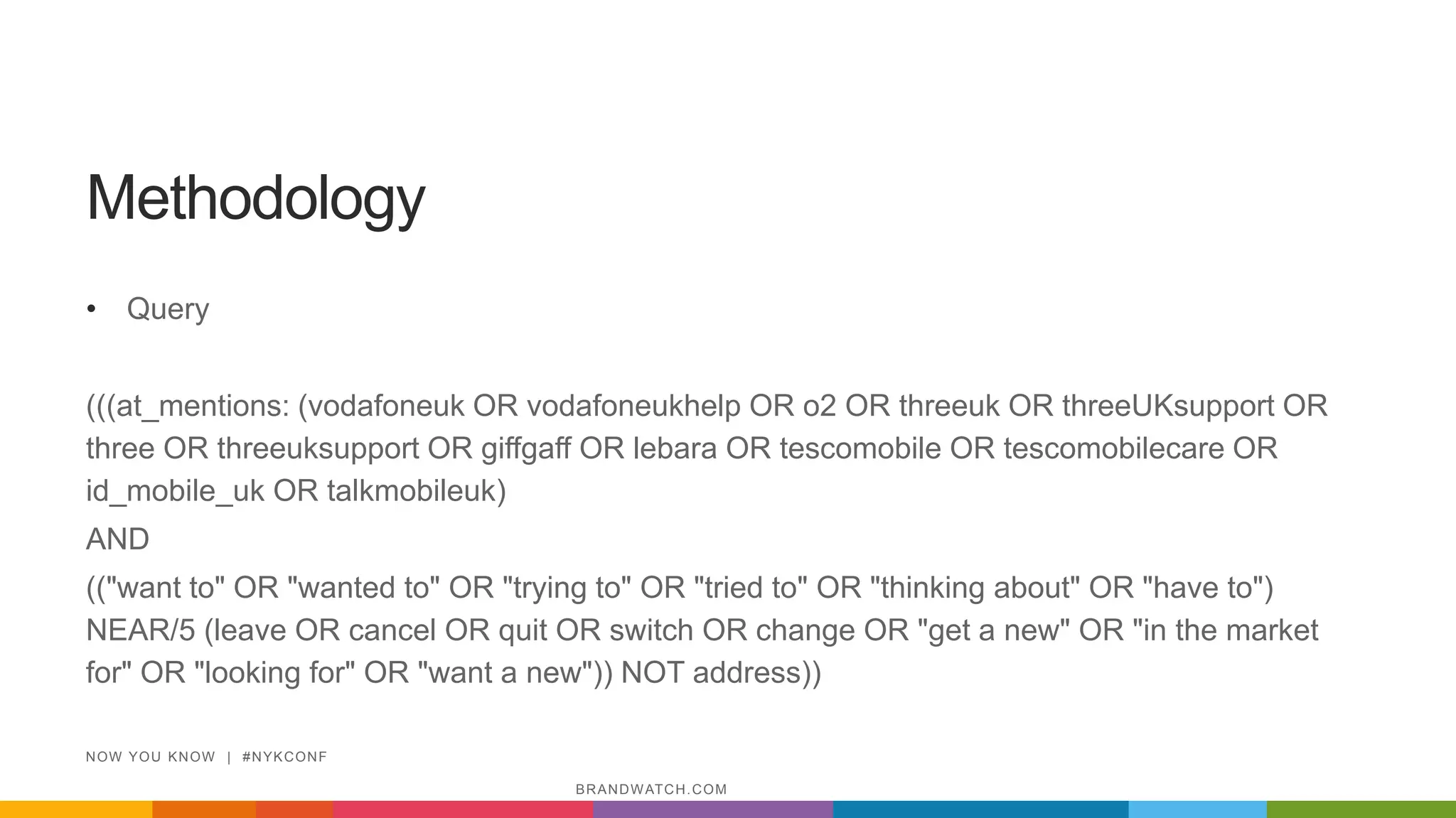 Methodology

• Query

(((at_mentions: (vodafoneuk OR vodafoneukhelp OR o2 OR threeuk OR threeUKsupport OR three OR threeuksupport OR giffgaff OR lebara OR tescomobile OR tescomobilecare OR id_mobile_uk OR talkmobileuk)

AND

(("want to" OR "wanted to" OR "trying to" OR "tried to" OR "thinking about" OR "have to") NEAR/5 (leave OR cancel OR quit OR switch OR change OR "get a new" OR "in the market for" OR "looking for" OR "want a new")) NOT address))

NOW YOU KNOW | #NYKCONF

BRANDWATCH.COM